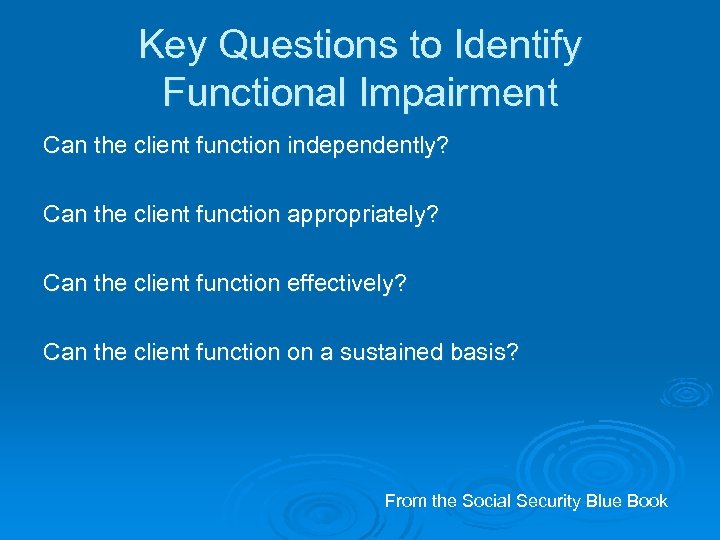 Key Questions to Identify Functional Impairment

Can the client function independently?

Can the client function appropriately?

Can the client function effectively?

Can the client function on a sustained basis?

From the Social Security Blue Book